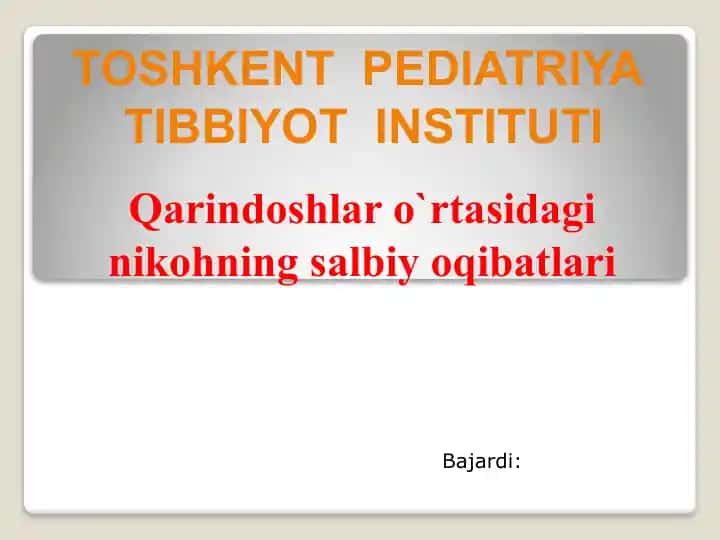 TOSHKENT PEDIATRIYA TIBBIYOT INSTITUTI

Qarindoshlar o`rtasidagi nikohning salbiy oqibatlari

Bajardi: